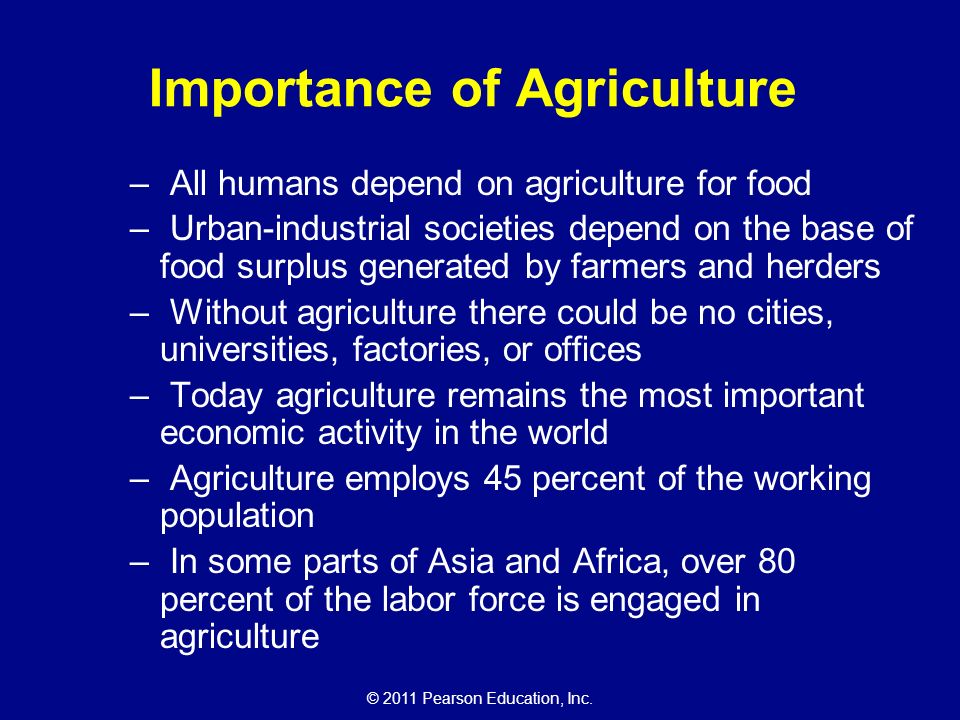 Importance of Agriculture

– All humans depend on agriculture for food
– Urban-industrial societies depend on the base of food surplus generated by farmers and herders
– Without agriculture there could be no cities, universities, factories, or offices
– Today agriculture remains the most important economic activity in the world
– Agriculture employs 45 percent of the working population
– In some parts of Asia and Africa, over 80 percent of the labor force is engaged in agriculture

© 2011 Pearson Education, Inc.